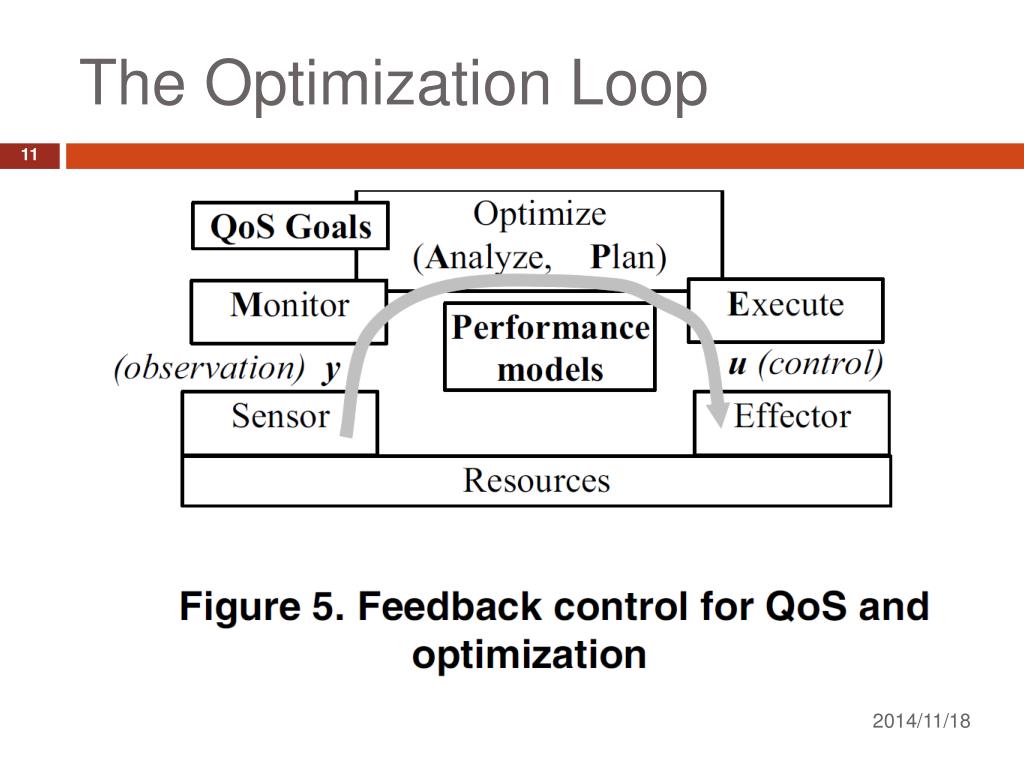 The Optimization Loop

11

QoS Goals

Optimize
(Analyze, Plan)

Monitor

Performance models

Execute

(observation) y

u (control)

Sensor

Effector

Resources

Figure 5. Feedback control for QoS and optimization

2014/11/18